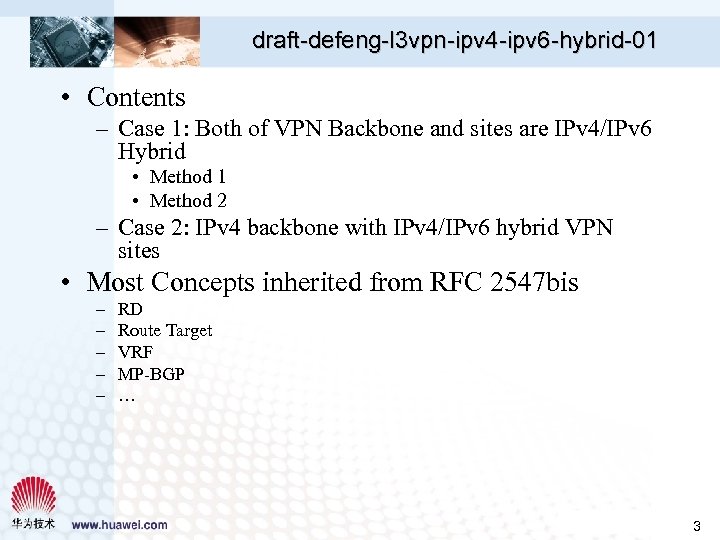 draft-defeng-l3vpn-ipv4-ipv6-hybrid-01

• Contents
– Case 1: Both of VPN Backbone and sites are IPv4/IPv6 Hybrid
• Method 1
• Method 2
– Case 2: IPv4 backbone with IPv4/IPv6 hybrid VPN sites

• Most Concepts inherited from RFC 2547bis
– RD
– Route Target
– VRF
– MP-BGP
– …

华为技术 www.huawei.com

3